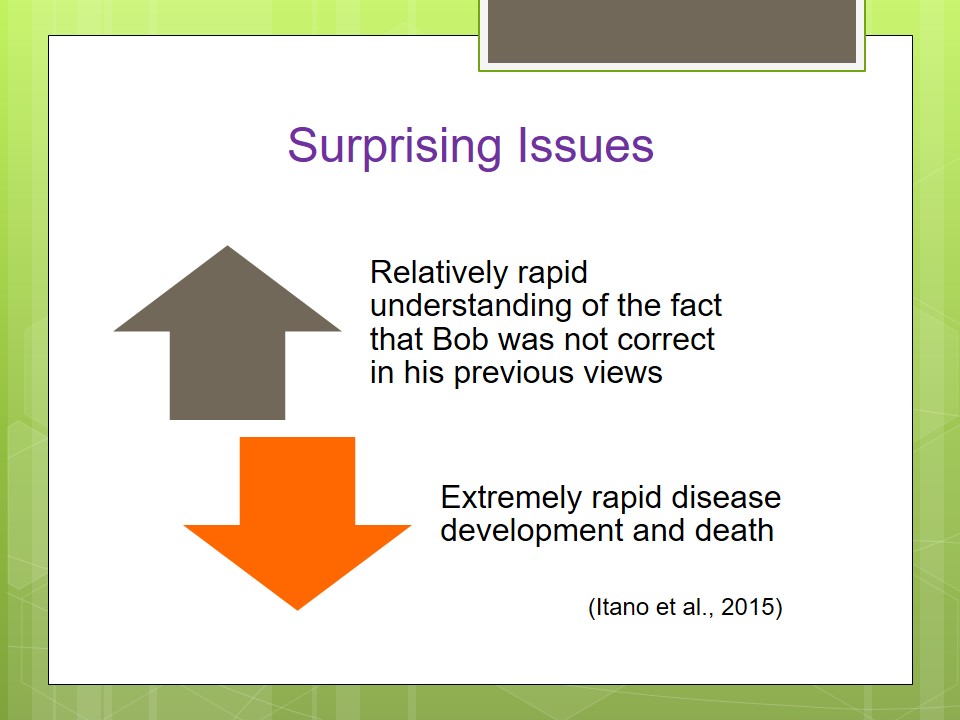 Surprising Issues

Relatively rapid understanding of the fact that Bob was not correct in his previous views

Extremely rapid disease development and death

(Itano et al., 2015)